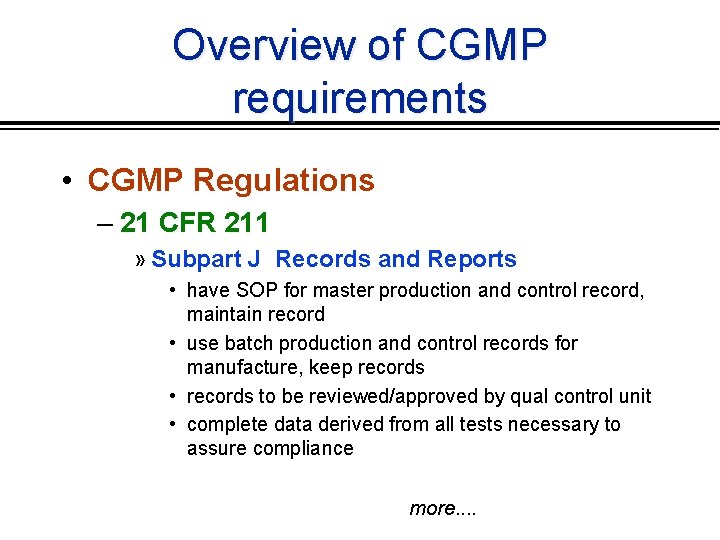 Overview of CGMP requirements

• CGMP Regulations
– 21 CFR 211
» Subpart J Records and Reports
• have SOP for master production and control record, maintain record
• use batch production and control records for manufacture, keep records
• records to be reviewed/approved by qual control unit
• complete data derived from all tests necessary to assure compliance

more....